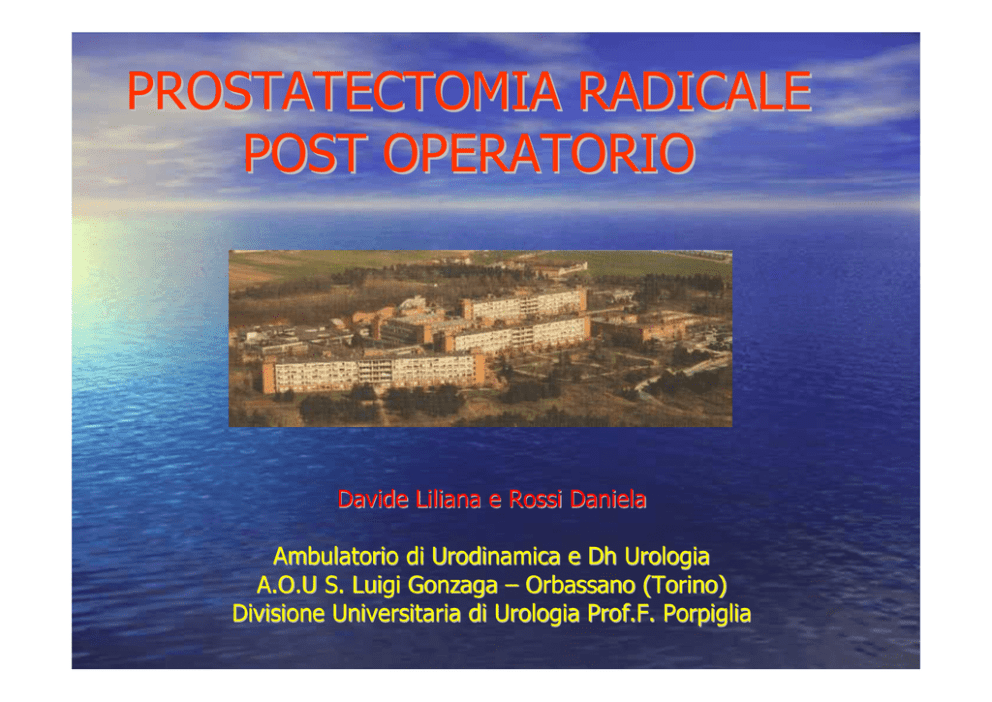 PROSTATECTOMIA RADICALE POST OPERATORIO

Davide Liliana e Rossi Daniela

Ambulatorio di Urodinamica e Dh Urologia
A.O.U S. Luigi Gonzaga – Orbassano (Torino)
Divisione Universitaria di Urologia Prof.F. Porpiglia